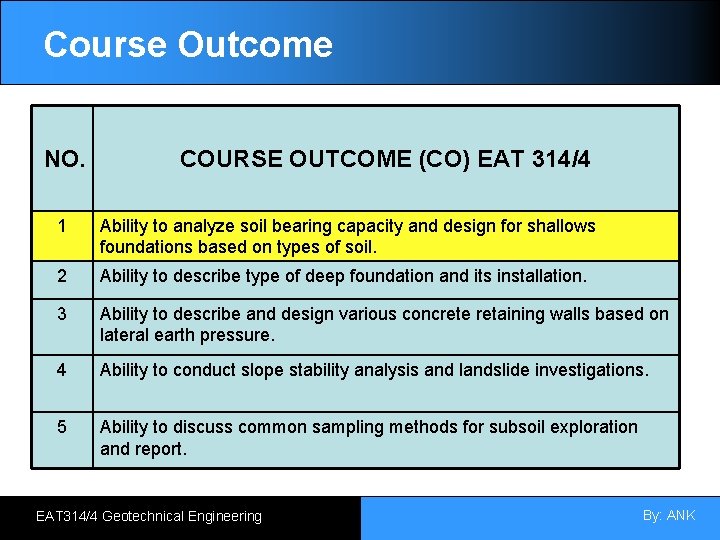 Course Outcome

| NO. | COURSE OUTCOME (CO) EAT 314/4 |
|---|---|
| 1 | Ability to analyze soil bearing capacity and design for shallows foundations based on types of soil. |
| 2 | Ability to describe type of deep foundation and its installation. |
| 3 | Ability to describe and design various concrete retaining walls based on lateral earth pressure. |
| 4 | Ability to conduct slope stability analysis and landslide investigations. |
| 5 | Ability to discuss common sampling methods for subsoil exploration and report. |

EAT314/4 Geotechnical Engineering

By: ANK